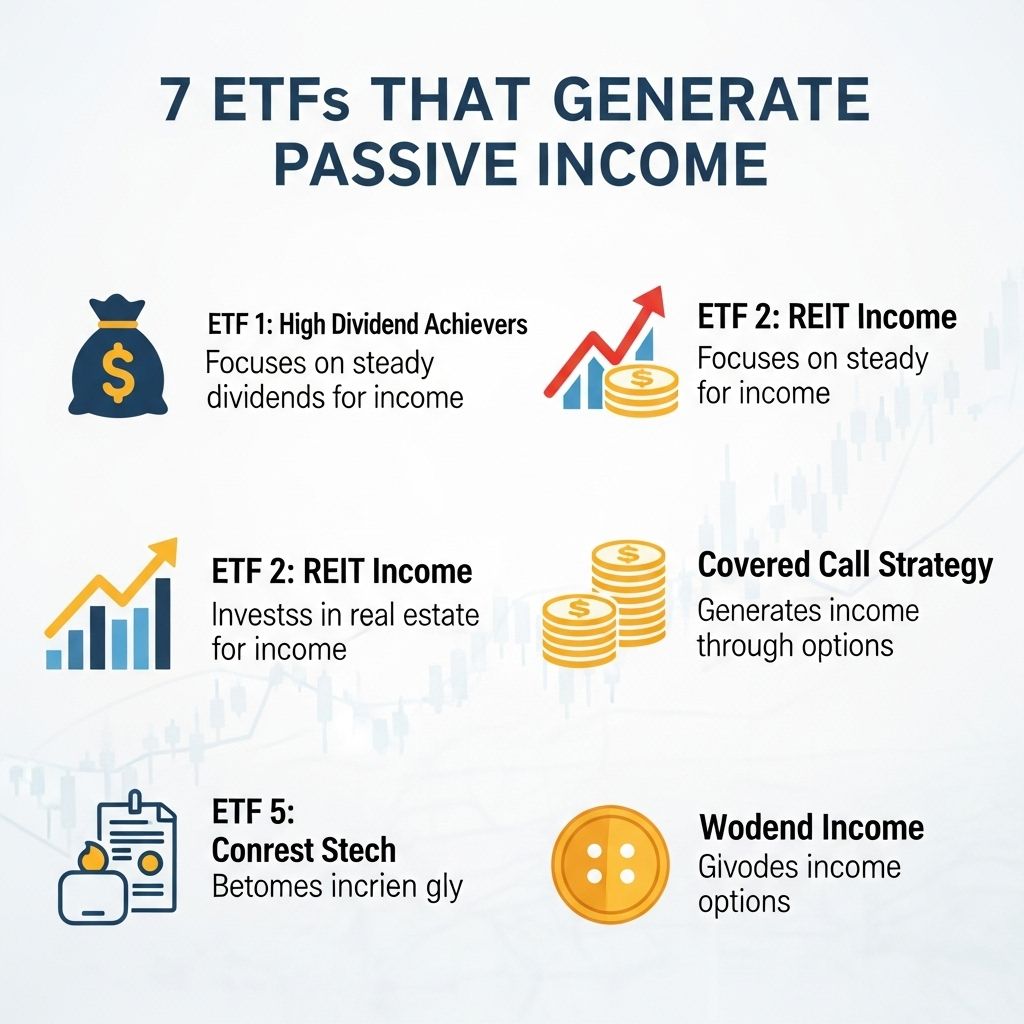 7 ETFs THAT GENERATE PASSIVE INCOME

ETF 1: High Dividend Achievers
Focuses on steady dividends for income

ETF 2: REIT Income
Focuses on steady for income

ETF 2: REIT Income
Investss in real estate for income

Covered Call Strategy
Generates income through options

ETF 5:
Conrest Stech
Betomes incrien gly

Wodend Income
Givodes income options